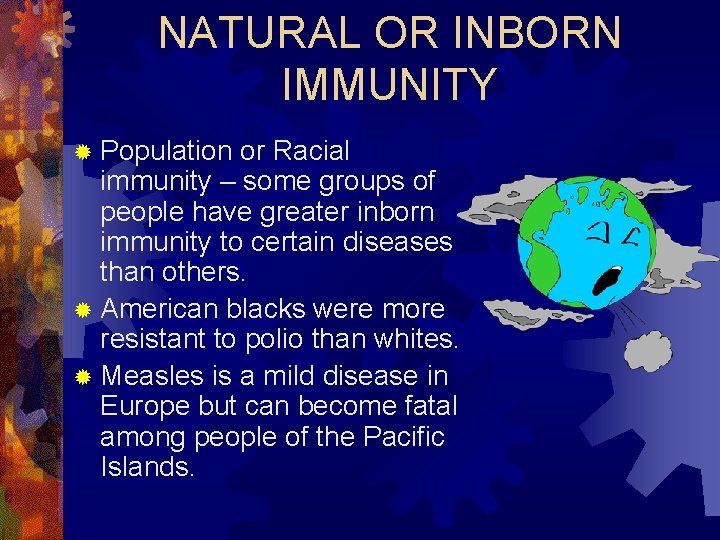 NATURAL OR INBORN IMMUNITY

Population or Racial immunity – some groups of people have greater inborn immunity to certain diseases than others.

American blacks were more resistant to polio than whites.

Measles is a mild disease in Europe but can become fatal among people of the Pacific Islands.